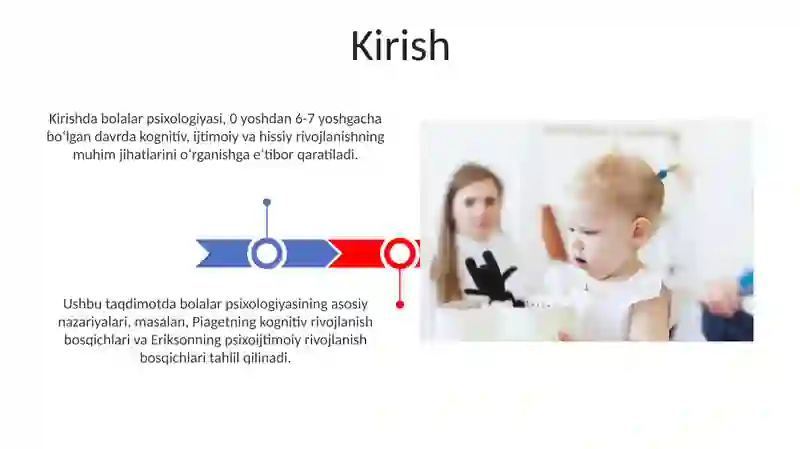 Kirish

Kirishda bolalar psixologiyasi, 0 yoshdan 6-7 yoshgacha boʻlgan davrda kognitiv, ijtimoiy va hissiy rivojlanishning muhim jihatlarini oʻrganishga eʼtibor qaratiladi.

Ushbu taqdimotda bolalar psixologiyasining asosiy nazariyalari, masalan, Piagetning kognitiv rivojlanish bosqichlari va Eriksonning psixoijtimoiy rivojlanish bosqichlari tahlil qilinadi.